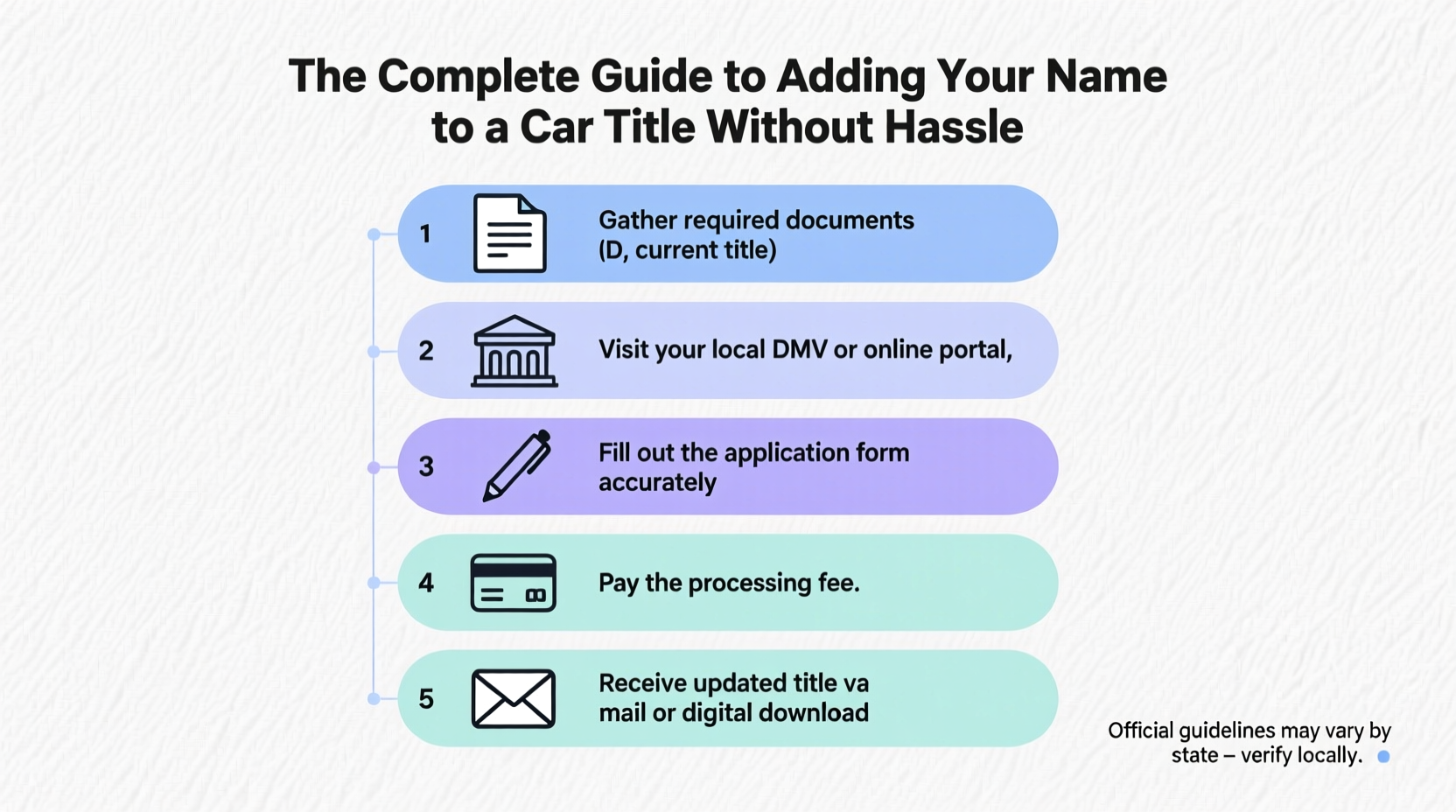 The Complete Guide to Adding Your Name to a Car Title Without Hassle

1 Gather required documents (D, current title)

2 Visit your local DMV or online portal,

3 Fill out the application form accurately

4 Pay the processing fee.

5 Receive updated title va mail or digital download

Official guidelines may vary by state – verify locally.